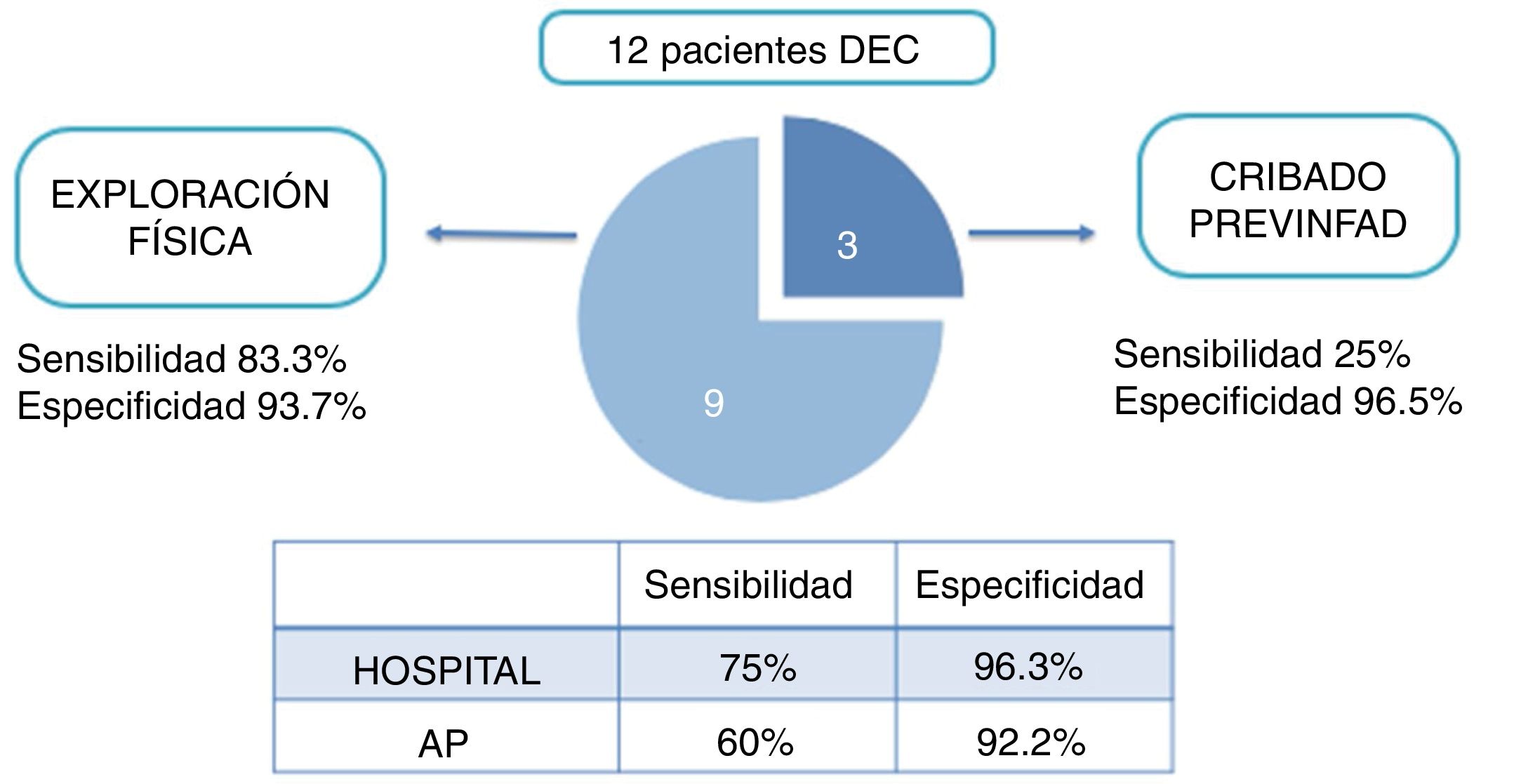 12 pacientes DEC

EXPLORACIÓN FÍSICA

Sensibilidad 83.3%
Especificidad 93.7%

3

9

CRIBADO PREVINFAD

Sensibilidad 25%
Especificidad 96.5%

| | Sensibilidad | Especificidad |
|---|---|---|
| HOSPITAL | 75% | 96.3% |
| AP | 60% | 92.2% |